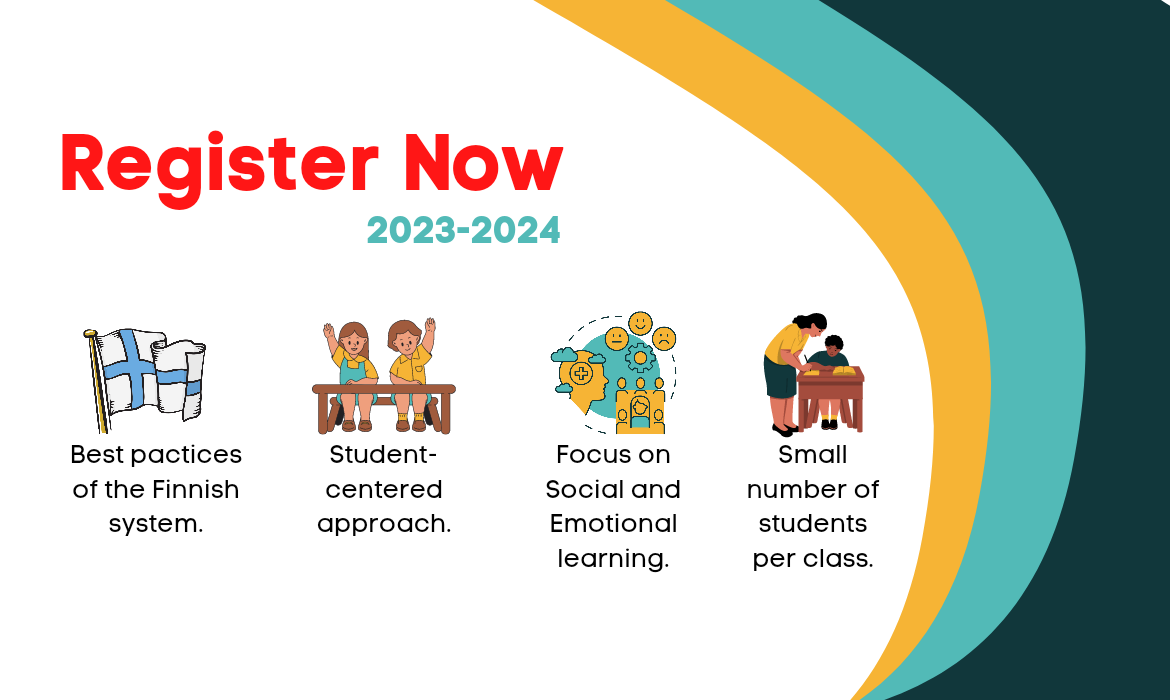 Register Now

2023-2024

Best pactices of the Finnish system.

Student-centered approach.

Focus on Social and Emotional learning.

Small number of students per class.